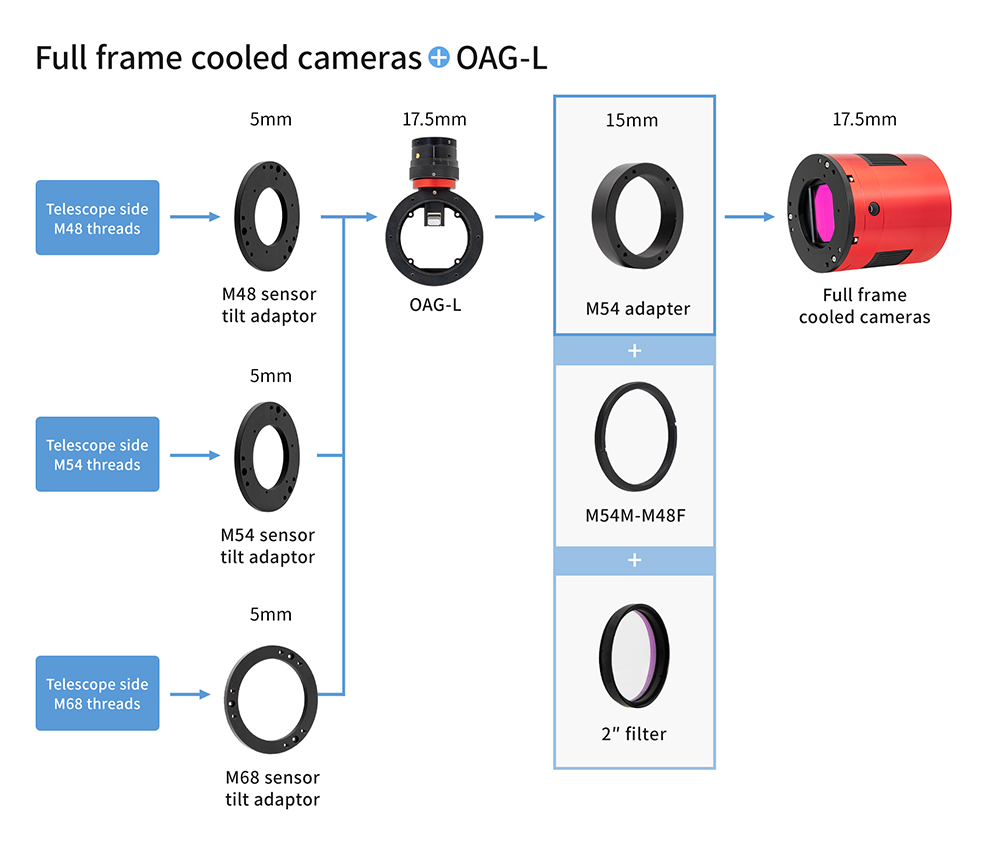 Full frame cooled cameras + OAG-L

Telescope side M48 threads

5mm

M48 sensor tilt adaptor

Telescope side M54 threads

5mm

M54 sensor tilt adaptor

Telescope side M68 threads

5mm

M68 sensor tilt adaptor

17.5mm

OAG-L

15mm

M54 adapter

+

M54M-M48F

+

2" filter

17.5mm

Full frame cooled cameras